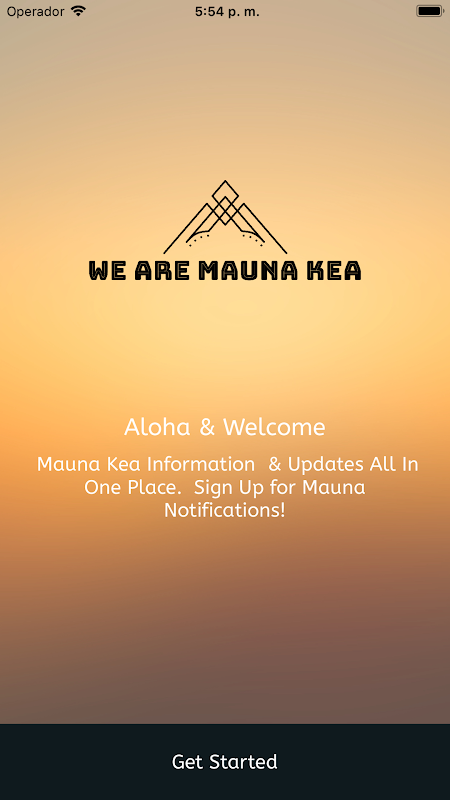 Operador

5:54 p. m.

WE ARE MAUNA KEA

Aloha & Welcome

Mauna Kea Information & Updates All In One Place. Sign Up for Mauna Notifications!

Get Started